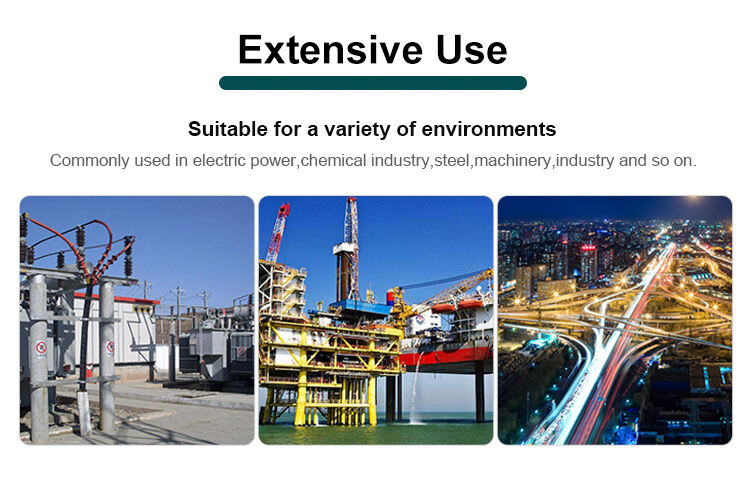 Extensive Use

Suitable for a variety of environments

Commonly used in electric power,chemical industry,steel,machinery,industry and so on.